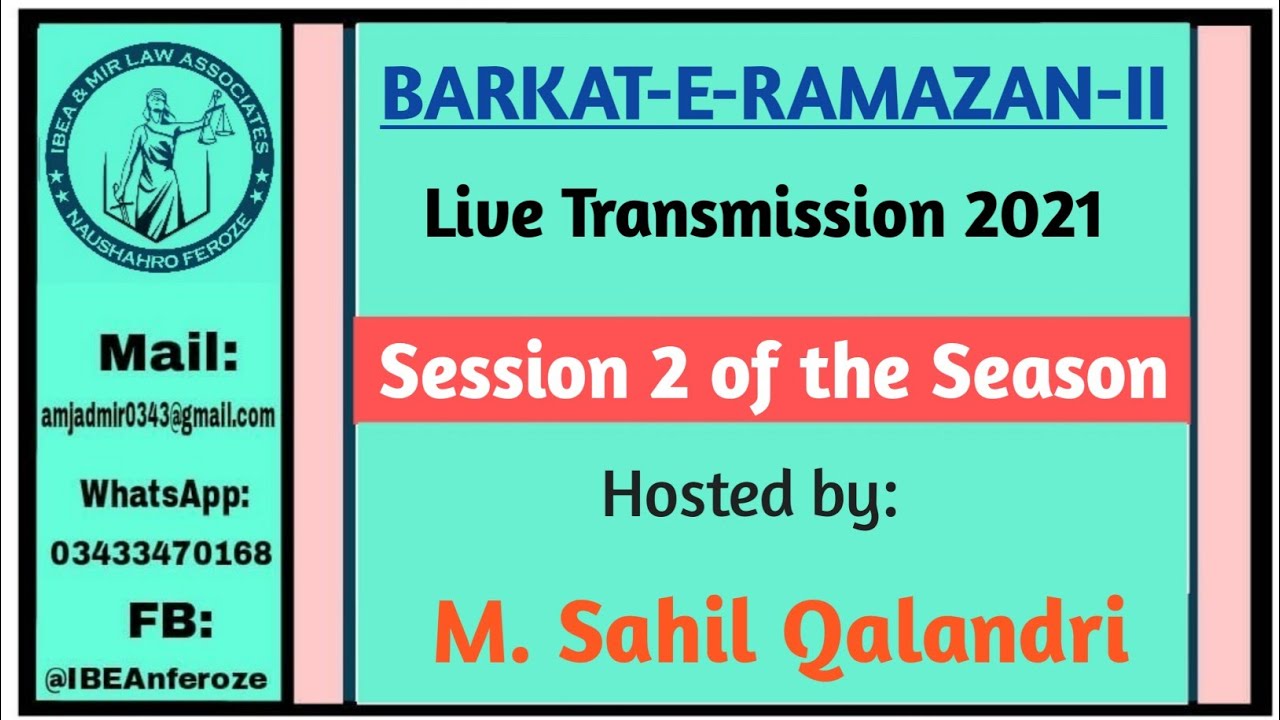 IBEA & MIR LAW ASSOCIATES
NAUSHAHRO FEROZE

Mail:
amjadmir0343@gmail.com

WhatsApp:
03433470168

FB:
@IBEAnferoze

BARKAT-E-RAMAZAN-II

Live Transmission 2021

Session 2 of the Season

Hosted by:

M. Sahil Qalandri